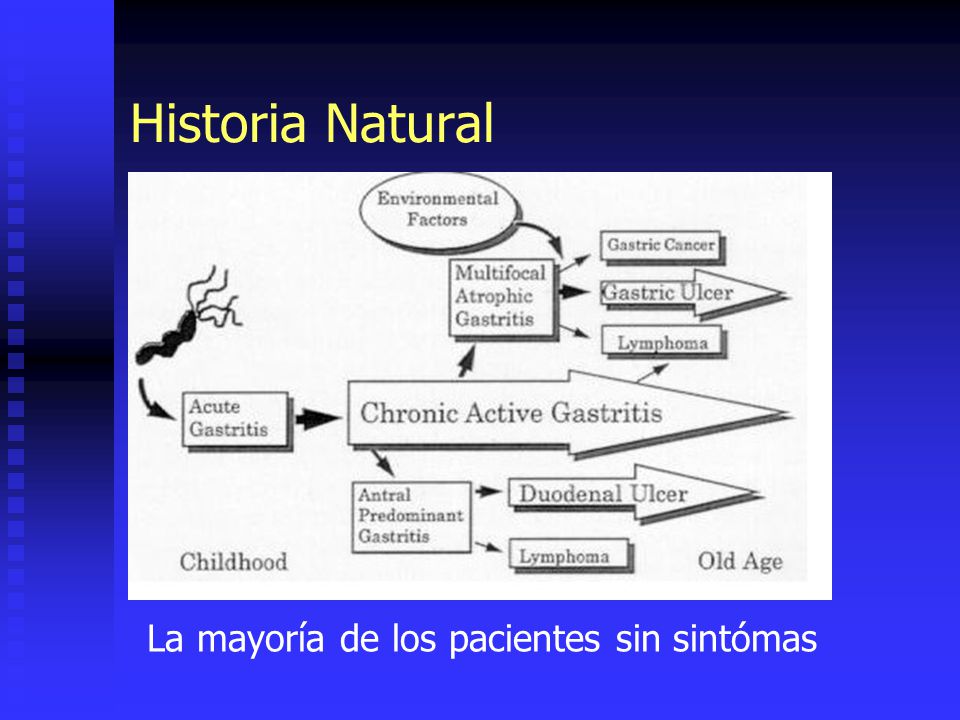 Historia Natural

Environmental Factors

Multifocal Atrophic Gastritis

Gastric Cancer

Gastric Ulcer

Lymphoma

Acute Gastritis

Chronic Active Gastritis

Antral Predominant Gastritis

Duodenal Ulcer

Lymphoma

Childhood

Old Age

La mayoría de los pacientes sin sintómas